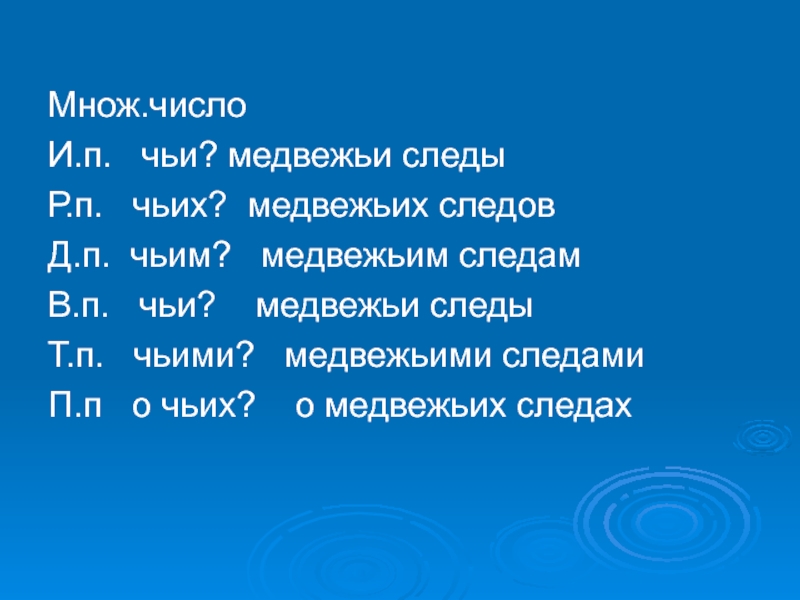 Множ.число
И.п. чьи? медвежьи следы
Р.п. чьих? медвежьих следов
Д.п. чьим? медвежьим следам
В.п. чьи? медвежьи следы
Т.п. чьими? медвежьими следами
П.п о чьих? о медвежьих следах